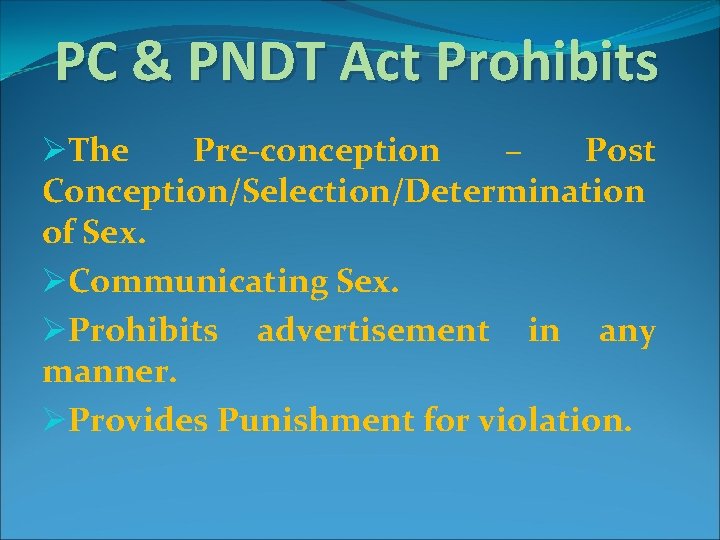 PC & PNDT Act Prohibits

➢The Pre-conception – Post Conception/Selection/Determination of Sex.

➢Communicating Sex.

➢Prohibits advertisement in any manner.

➢Provides Punishment for violation.